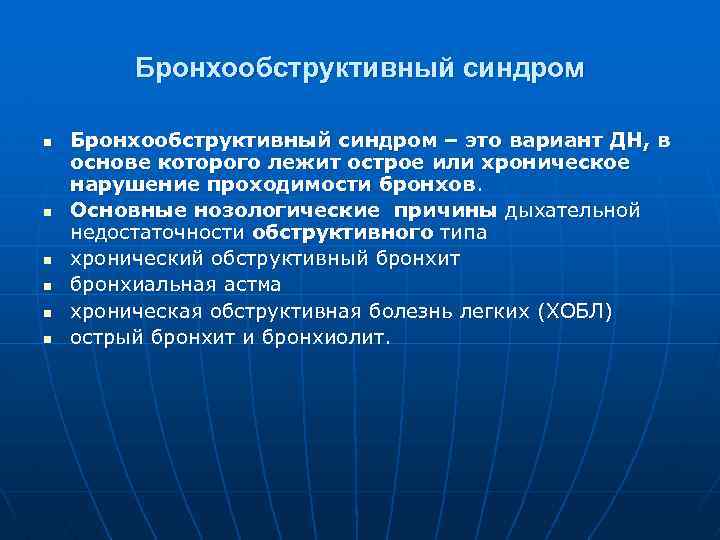 Бронхообструктивный синдром

- Бронхообструктивный синдром – это вариант ДН, в основе которого лежит острое или хроническое нарушение проходимости бронхов.
- Основные нозологические причины дыхательной недостаточности обструктивного типа
- хронический обструктивный бронхит
- бронхиальная астма
- хроническая обструктивная болезнь легких (ХОБЛ)
- острый бронхит и бронхиолит.